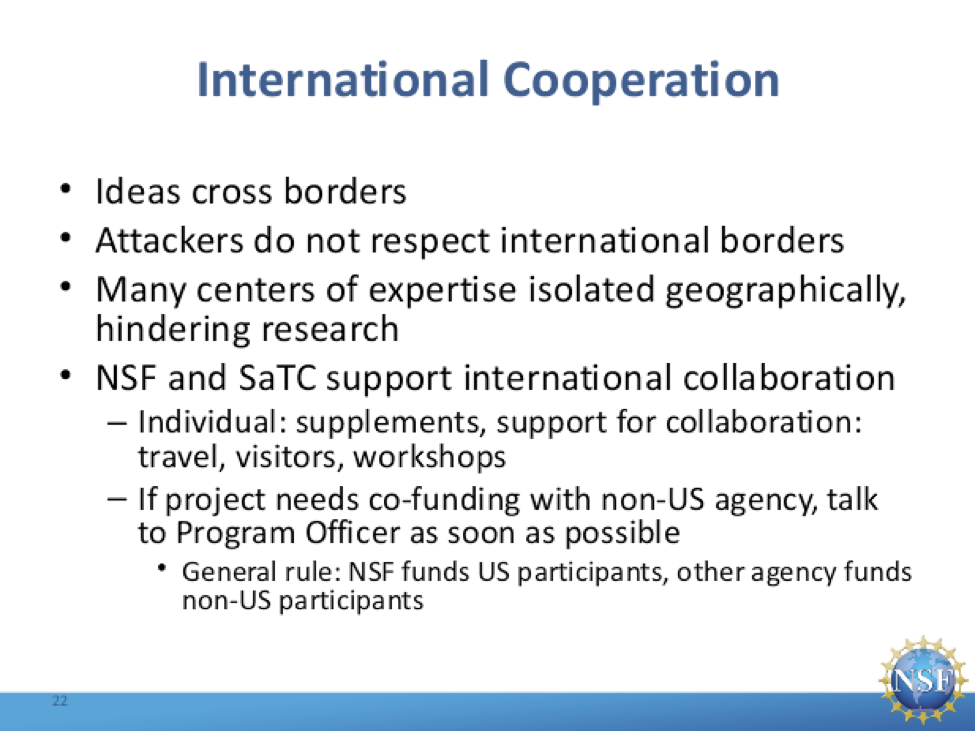 International Cooperation

• Ideas cross borders
• Attackers do not respect international borders
• Many centers of expertise isolated geographically, hindering research
• NSF and SaTC support international collaboration
– Individual: supplements, support for collaboration: travel, visitors, workshops
– If project needs co-funding with non-US agency, talk to Program Officer as soon as possible
• General rule: NSF funds US participants, other agency funds non-US participants

22

NSF